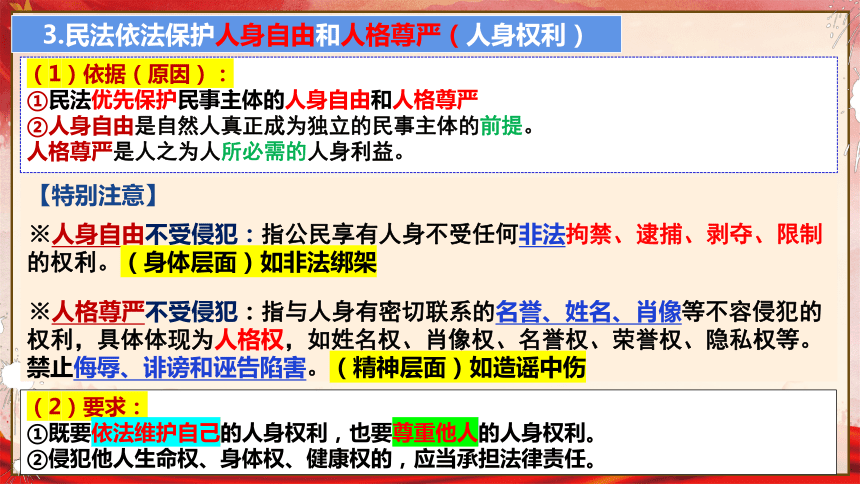 3.民法依法保护人身自由和人格尊严（人身权利）

（1）依据（原因）：
①民法优先保护民事主体的人身自由和人格尊严
②人身自由是自然人真正成为独立的民事主体的前提。
人格尊严是人之为人所必需的人身利益。

【特别注意】

※人身自由不受侵犯：指公民享有人身不受任何非法拘禁、逮捕、剥夺、限制的权利。（身体层面）如非法绑架

※人格尊严不受侵犯：指与人身有密切联系的名誉、姓名、肖像等不容侵犯的权利，具体体现为人格权，如姓名权、肖像权、名誉权、荣誉权、隐私权等。禁止侮辱、诽谤和诬告陷害。（精神层面）如造谣中伤

（2）要求：
①既要依法维护自己的人身权利，也要尊重他人的人身权利。
②侵犯他人生命权、身体权、健康权的，应当承担法律责任。